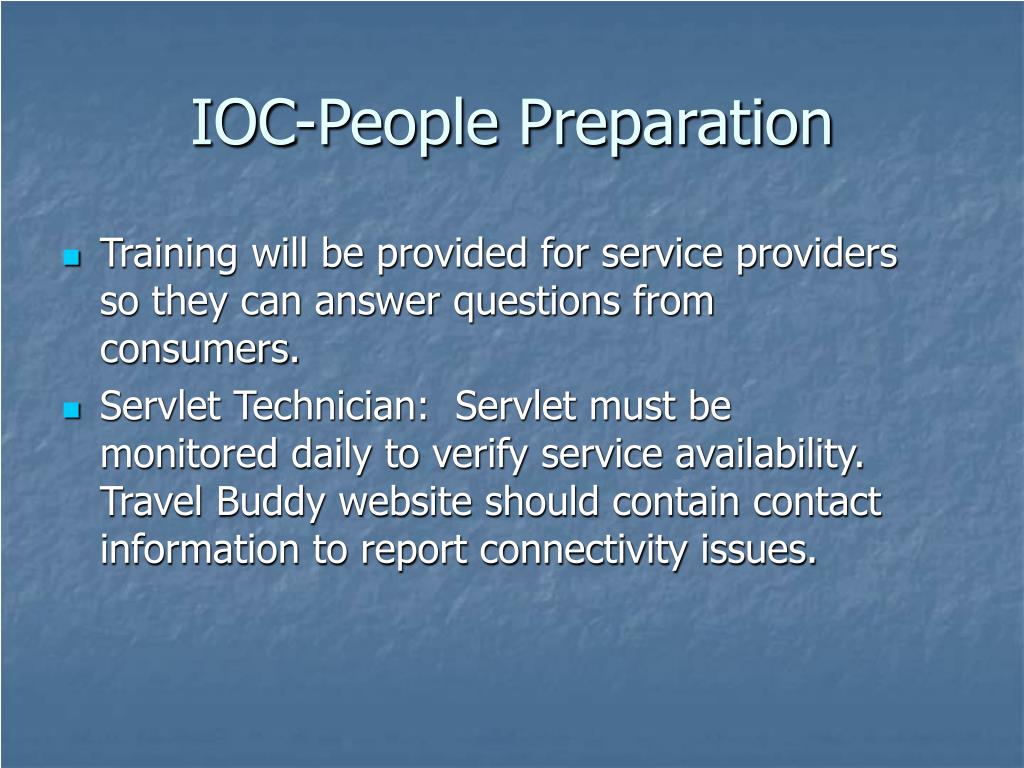 IOC-People Preparation

- Training will be provided for service providers so they can answer questions from consumers.
- Servlet Technician:  Servlet must be monitored daily to verify service availability. Travel Buddy website should contain contact information to report connectivity issues.